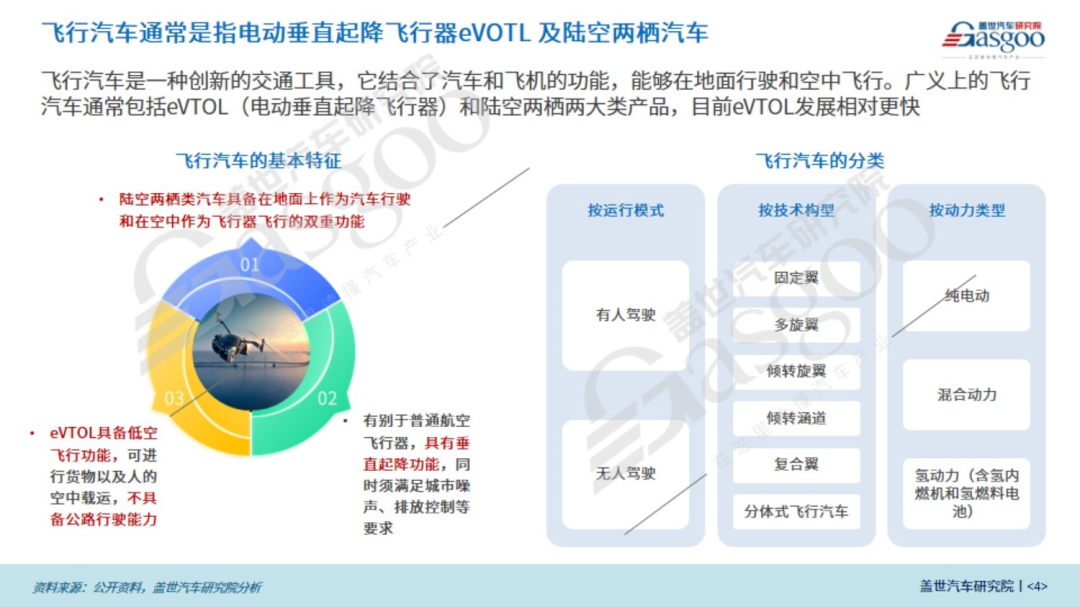 飞行汽车通常是指电动垂直起降飞行器eVOTL 及陆空两栖汽车

盖世汽车研究院
Gasgoo

飞行汽车是一种创新的交通工具，它结合了汽车和飞机的功能，能够在地面行驶和空中飞行。广义上的飞行汽车通常包括eVTOL（电动垂直起降飞行器）和陆空两栖两大类产品，目前eVTOL发展相对更快

飞行汽车的基本特征

• 陆空两栖类汽车具备在地面上作为汽车行驶和在空中作为飞行器飞行的双重功能

01

02

03

• eVTOL具备低空飞行功能，可进行货物以及人的空中载运，不具备公路行驶能力

• 有别于普通航空飞行器，具有垂直起降功能，同时须满足城市噪声、排放控制等要求

飞行汽车的分类

按运行模式

有人驾驶

无人驾驶

按技术构型

固定翼

多旋翼

倾转旋翼

倾转涵道

复合翼

分体式飞行汽车

按动力类型

纯电动

混合动力

氢动力（含氢内燃机和氢燃料电池）

资料来源：公开资料，盖世汽车研究院分析

盖世汽车研究院 | <4>